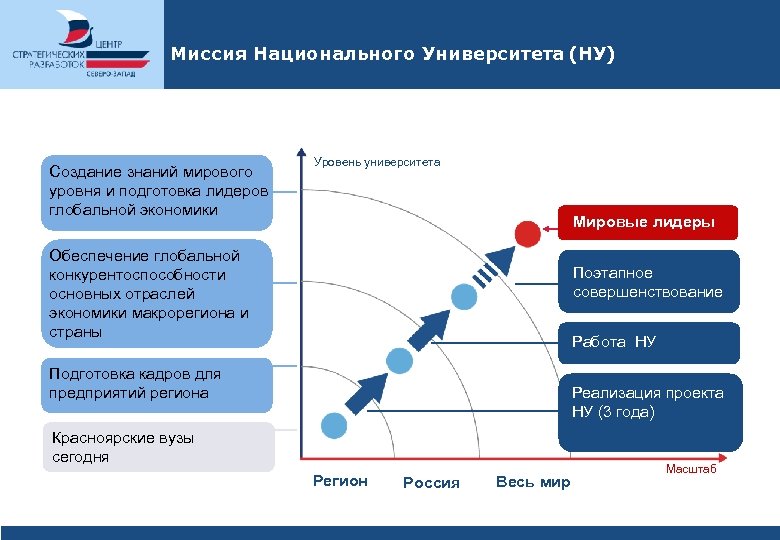 ЦЕНТР СТРАТЕГИЧЕСКИХ РАЗРАБОТОК СЕВЕРО-ЗАПАД

Миссия Национального Университета (НУ)

Создание знаний мирового уровня и подготовка лидеров глобальной экономики

Обеспечение глобальной конкурентоспособности основных отраслей экономики макрорегиона и страны

Подготовка кадров для предприятий региона

Красноярские вузы сегодня

Уровень университета

Мировые лидеры

Поэтапное совершенствование

Работа НУ

Реализация проекта НУ (3 года)

Масштаб

Регион

Россия

Весь мир